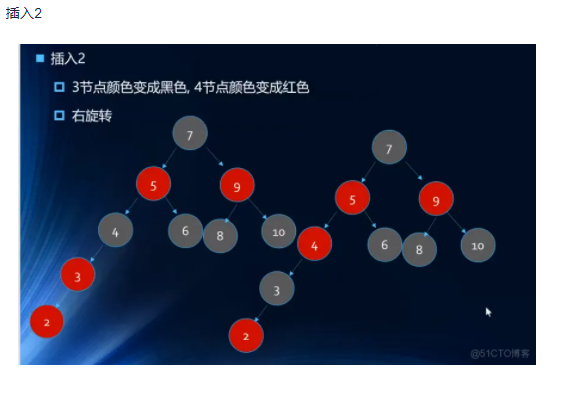 插入2

插入2

3节点颜色变成黑色, 4节点颜色变成红色

右旋转

7
5
9
4
6
8
10
3
2

7
5
9
4
6
8
10
3
2

@51CTO博客